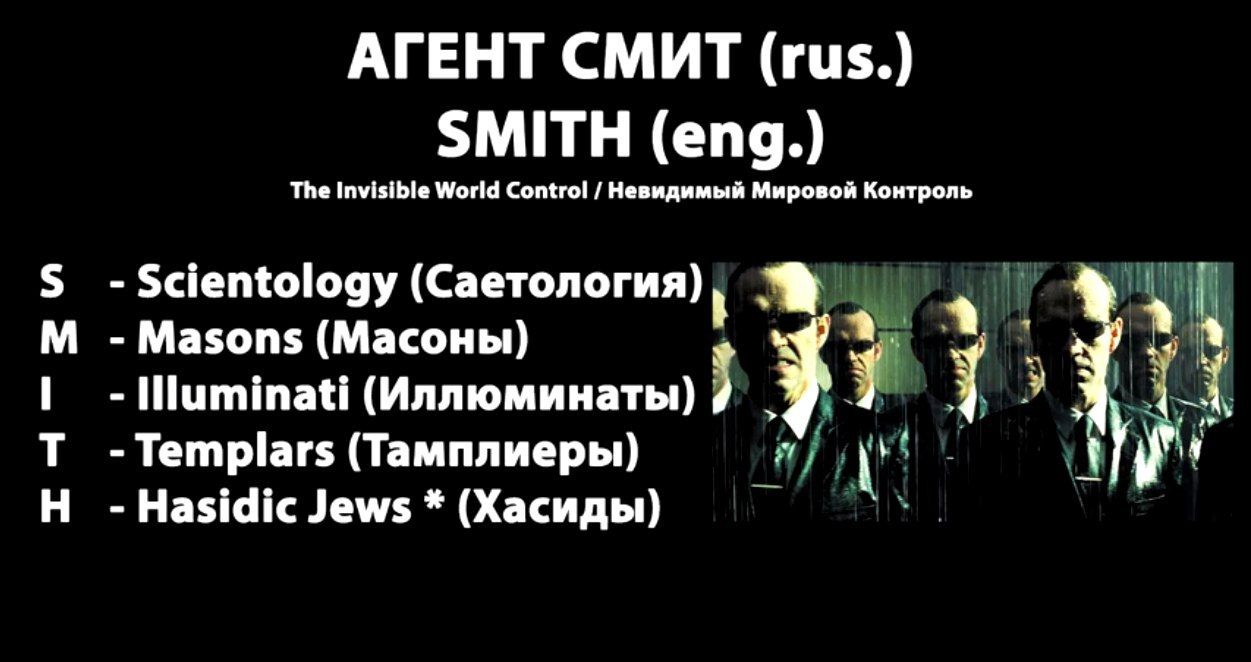 АГЕНТ СМИТ (rus.)
SMITH (eng.)
The Invisible World Control / Невидимый Мировой Контроль

S - Scientology (Саетология)
M - Masons (Масоны)
I - Illuminati (Иллюминаты)
T - Templars (Тамплиеры)
H - Hasidic Jews * (Хасиды)